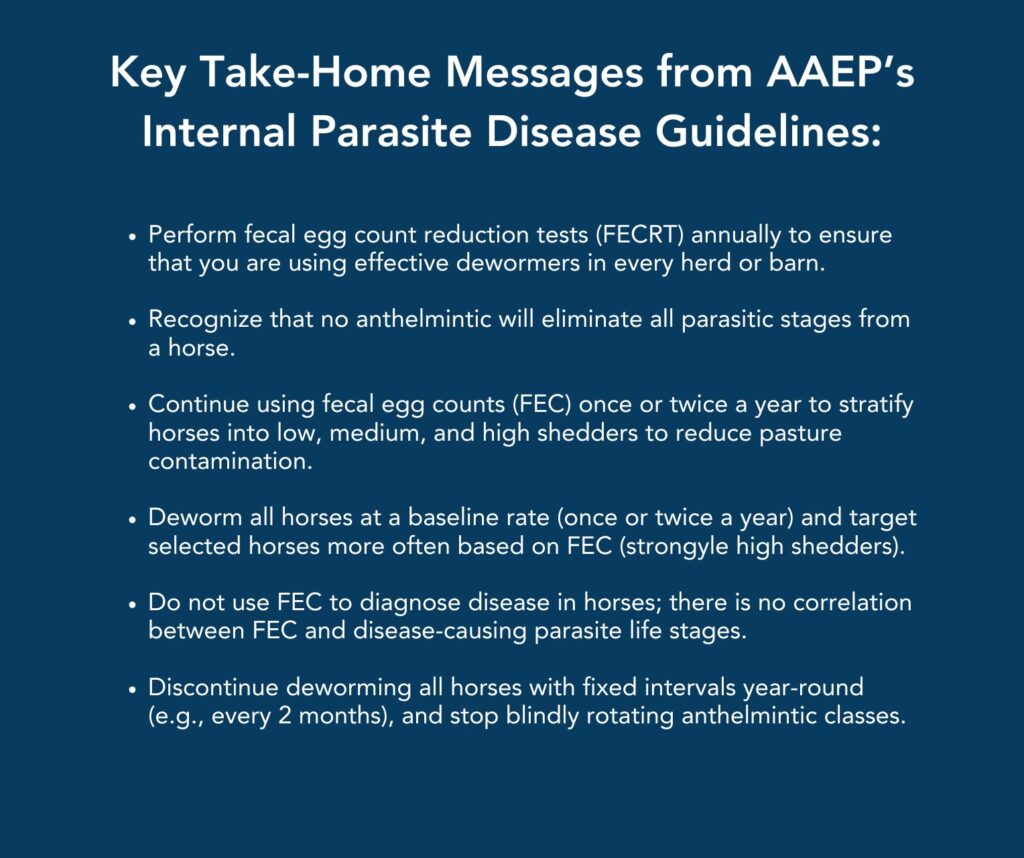 Key Take-Home Messages from AAEP's Internal Parasite Disease Guidelines:

• Perform fecal egg count reduction tests (FECRT) annually to ensure that you are using effective dewormers in every herd or barn.

• Recognize that no anthelmintic will eliminate all parasitic stages from a horse.

• Continue using fecal egg counts (FEC) once or twice a year to stratify horses into low, medium, and high shedders to reduce pasture contamination.

• Deworm all horses at a baseline rate (once or twice a year) and target selected horses more often based on FEC (strongyle high shedders).

• Do not use FEC to diagnose disease in horses; there is no correlation between FEC and disease-causing parasite life stages.

• Discontinue deworming all horses with fixed intervals year-round (e.g., every 2 months), and stop blindly rotating anthelmintic classes.